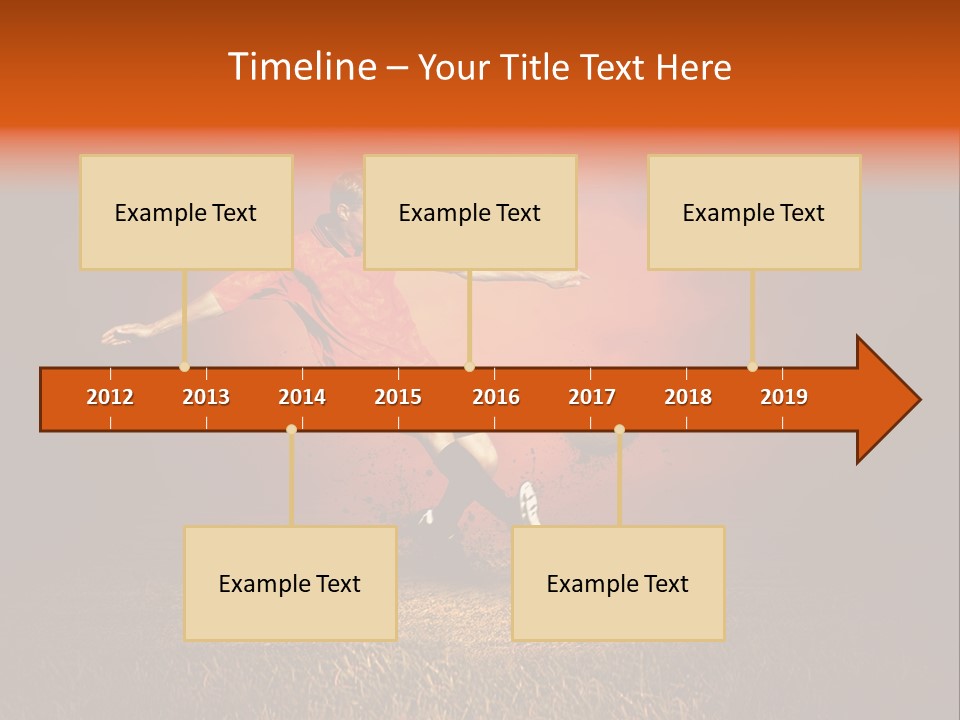 Timeline – Your Title Text Here

Example Text

Example Text

Example Text

2012 2013 2014 2015 2016 2017 2018 2019

Example Text

Example Text